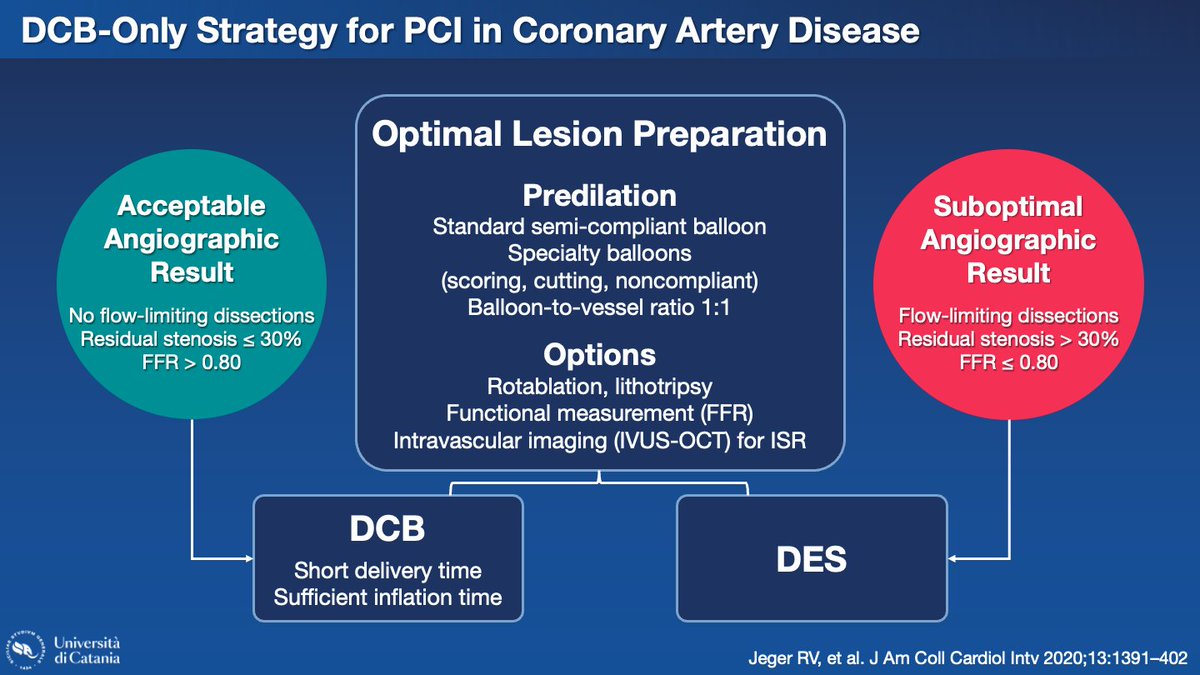 DCB-Only Strategy for PCI in Coronary Artery Disease

Acceptable Angiographic Result

No flow-limiting dissections
Residual stenosis ≤ 30%
FFR > 0.80

Optimal Lesion Preparation

Predilation
Standard semi-compliant balloon
Specialty balloons
(scoring, cutting, noncompliant)
Balloon-to-vessel ratio 1:1

Options
Rotablation, lithotripsy
Functional measurement (FFR)
Intravascular imaging (IVUS-OCT) for ISR

Suboptimal Angiographic Result

Flow-limiting dissections
Residual stenosis > 30%
FFR ≤ 0.80

DCB
Short delivery time
Sufficient inflation time

DES

Università di Catania

Jeger RV, et al. J Am Coll Cardiol Intv 2020;13:1391–402